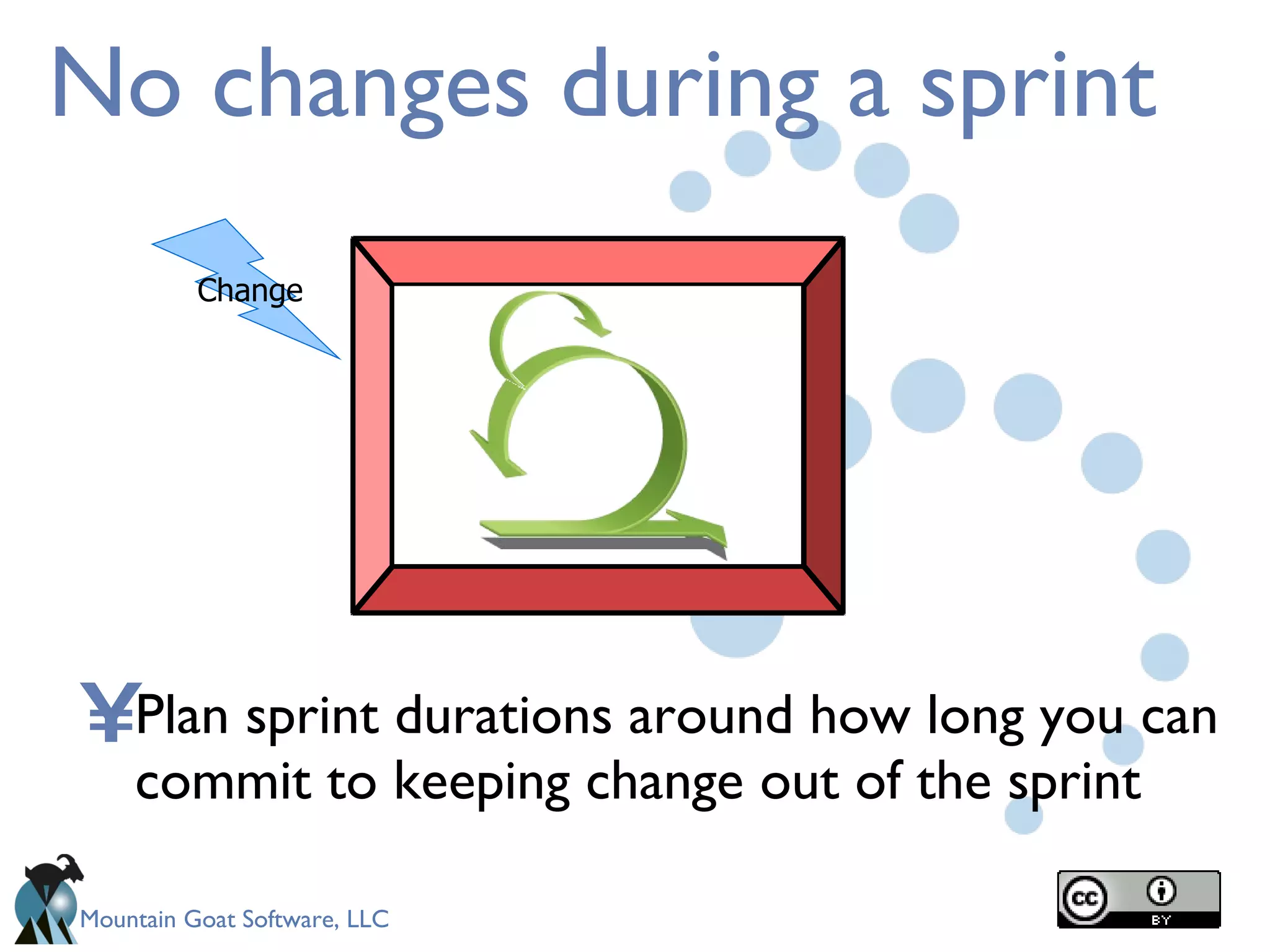 No changes during a sprint

Change

¥Plan sprint durations around how long you can commit to keeping change out of the sprint

Mountain Goat Software, LLC

cc BY